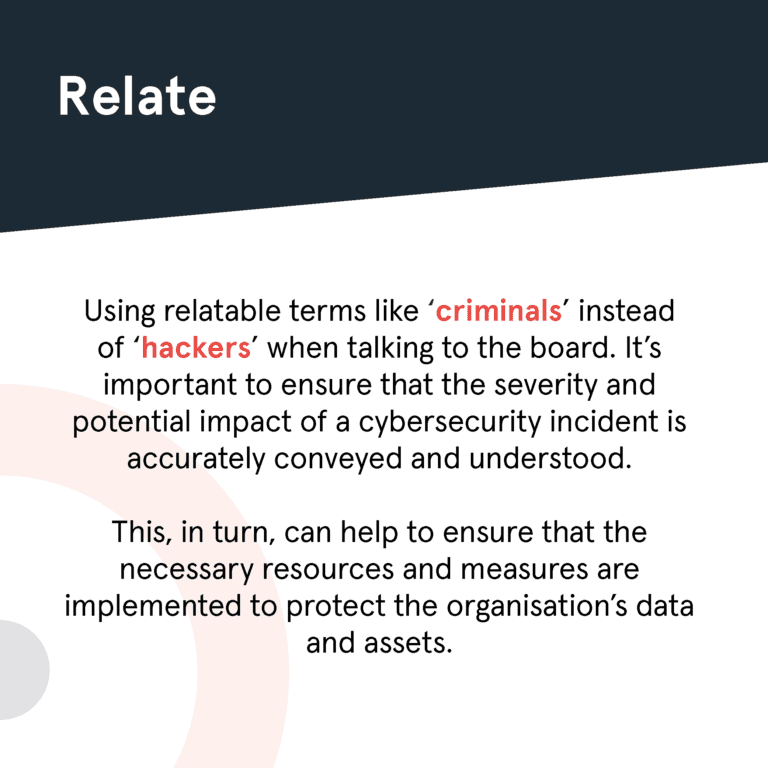 Relate

Using relatable terms like ‘criminals’ instead of ‘hackers’ when talking to the board. It’s important to ensure that the severity and potential impact of a cybersecurity incident is accurately conveyed and understood.

This, in turn, can help to ensure that the necessary resources and measures are implemented to protect the organisation’s data and assets.